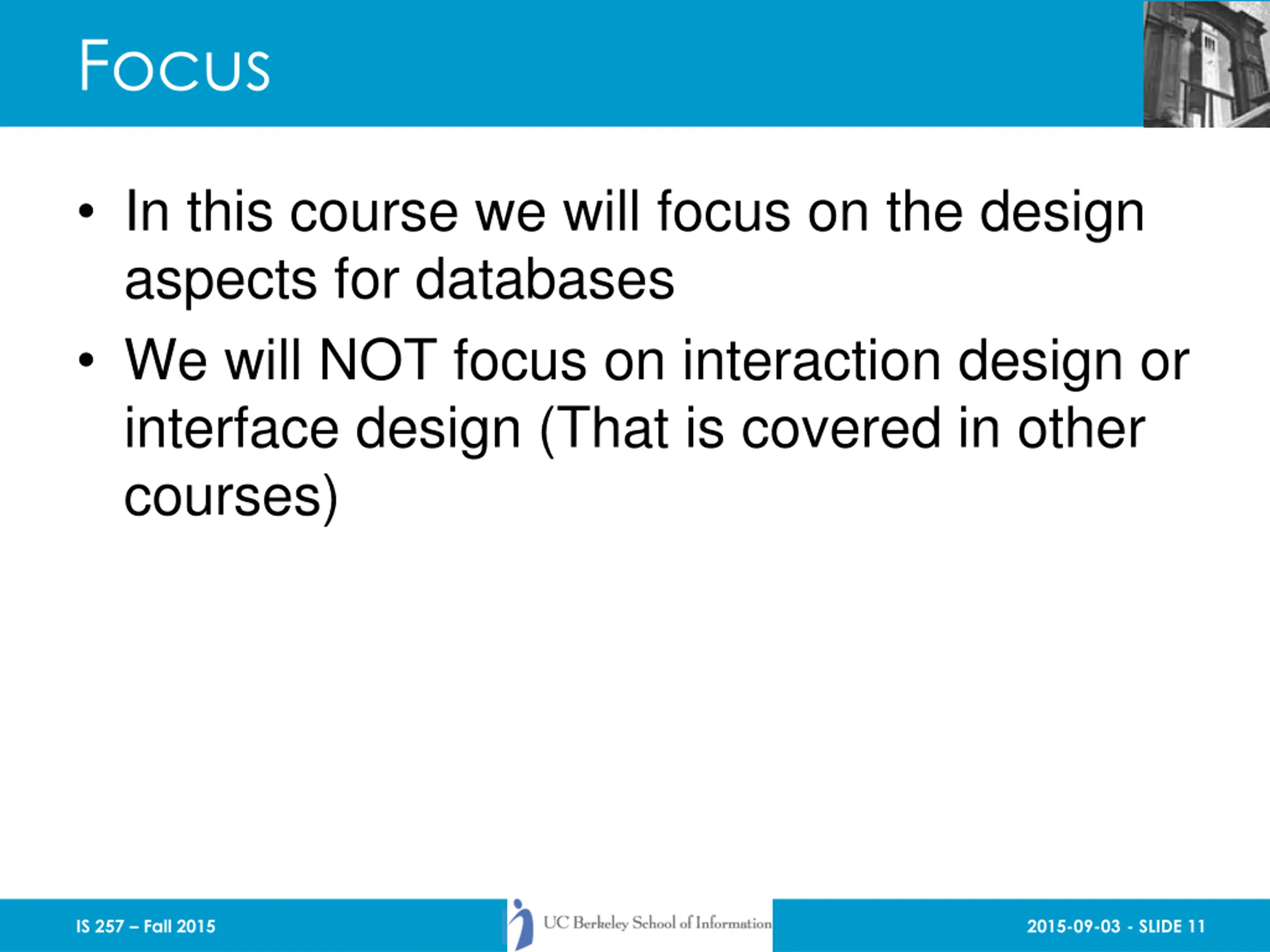 Focus

• In this course we will focus on the design aspects for databases
• We will NOT focus on interaction design or interface design (That is covered in other courses)

IS 257 – Fall 2015

UC Berkeley School of Information

2015-09-03 - SLIDE 11